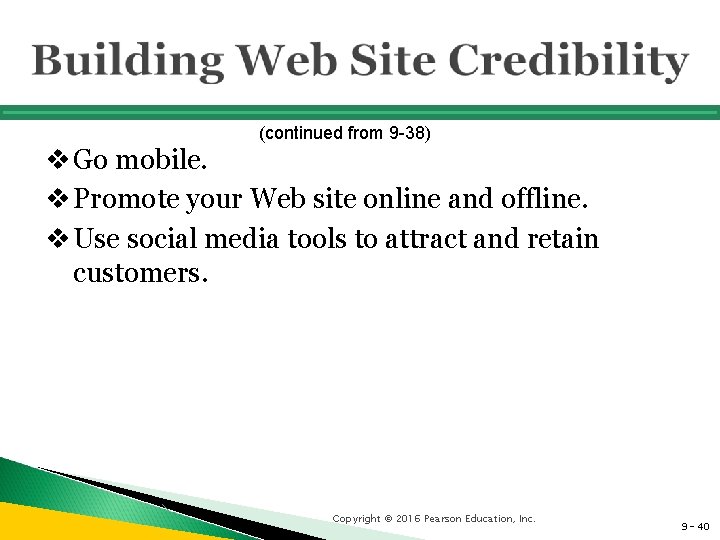 Building Web Site Credibility

(continued from 9-38)

❖ Go mobile.

❖ Promote your Web site online and offline.

❖ Use social media tools to attract and retain customers.

Copyright © 2016 Pearson Education, Inc.

9 - 40